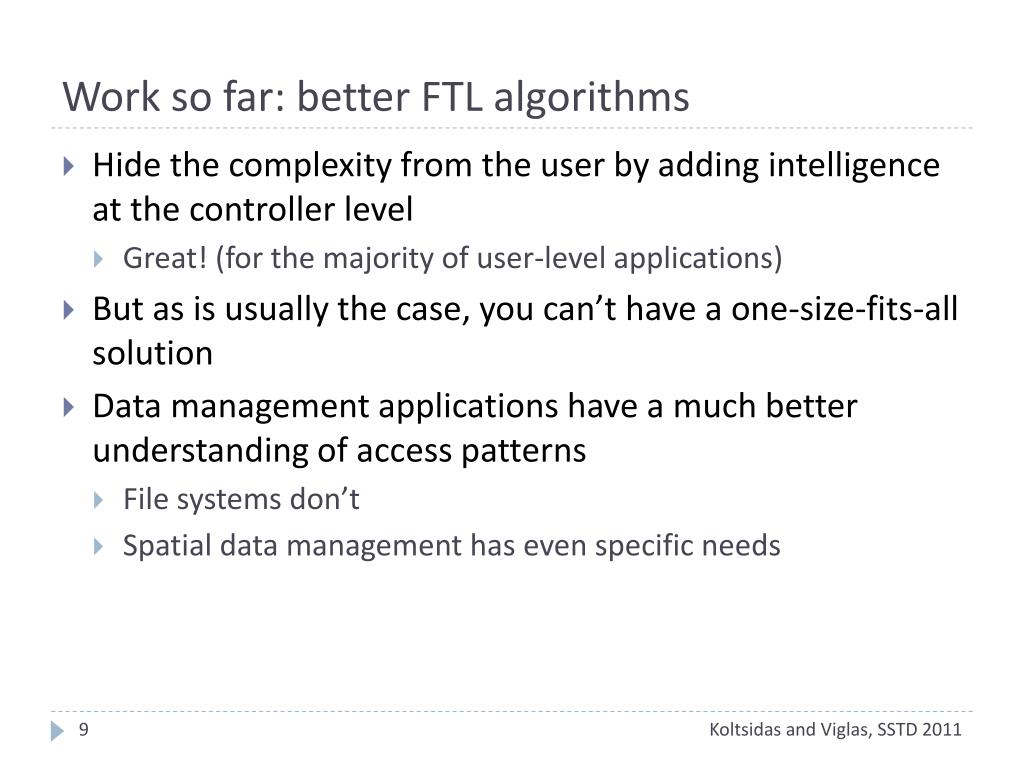 Work so far: better FTL algorithms

Hide the complexity from the user by adding intelligence at the controller level

Great! (for the majority of user-level applications)

But as is usually the case, you can’t have a one-size-fits-all solution

Data management applications have a much better understanding of access patterns

File systems don’t

Spatial data management has even specific needs

9

Koltsidas and Viglas, SSTD 2011